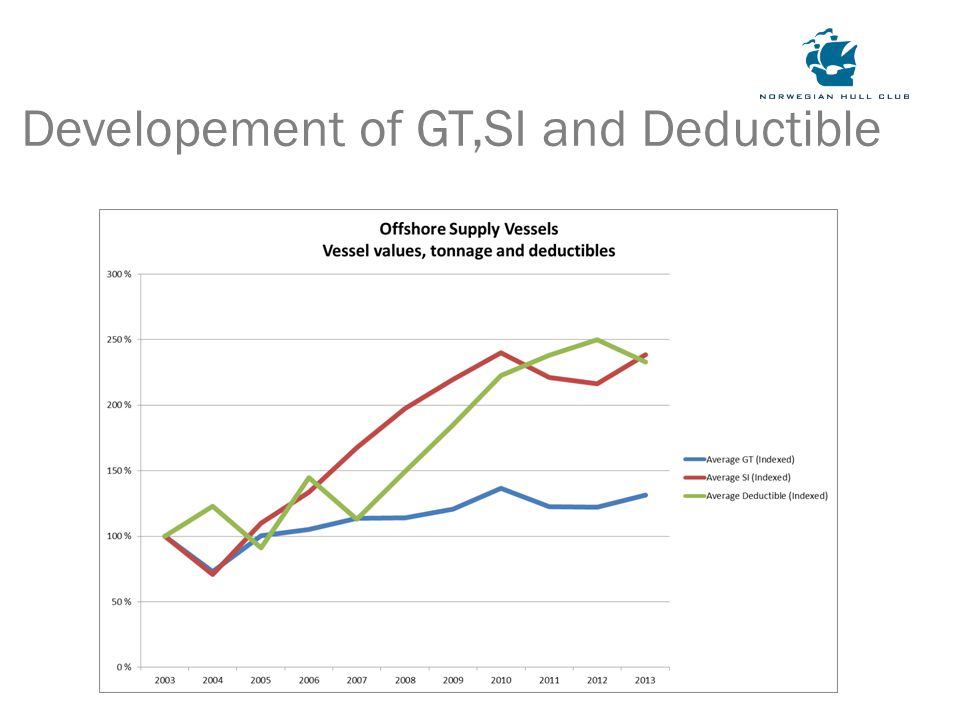 NORWEGIAN HULL CLUB

Developement of GT,SI and Deductible

Offshore Supply Vessels
Vessel values, tonnage and deductibles

300 %
250 %
200 %
150 %
100 %
50 %
0 %

2003 2004 2005 2006 2007 2008 2009 2010 2011 2012 2013

Average GT (Indexed)
Average SI (Indexed)
Average Deductible (Indexed)